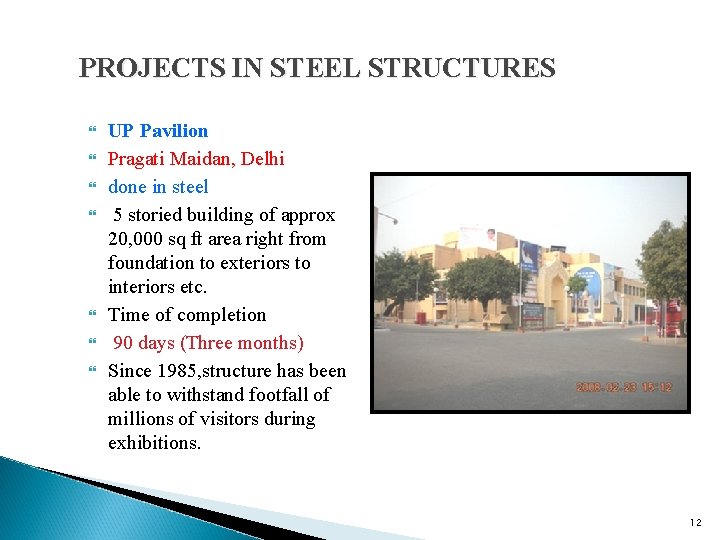 PROJECTS IN STEEL STRUCTURES

UP Pavilion

Pragati Maidan, Delhi

done in steel

5 storied building of approx 20,000 sq ft area right from foundation to exteriors to interiors etc.

Time of completion

90 days (Three months)

Since 1985,structure has been able to withstand footfall of millions of visitors during exhibitions.

2008-02-23 15:12

12